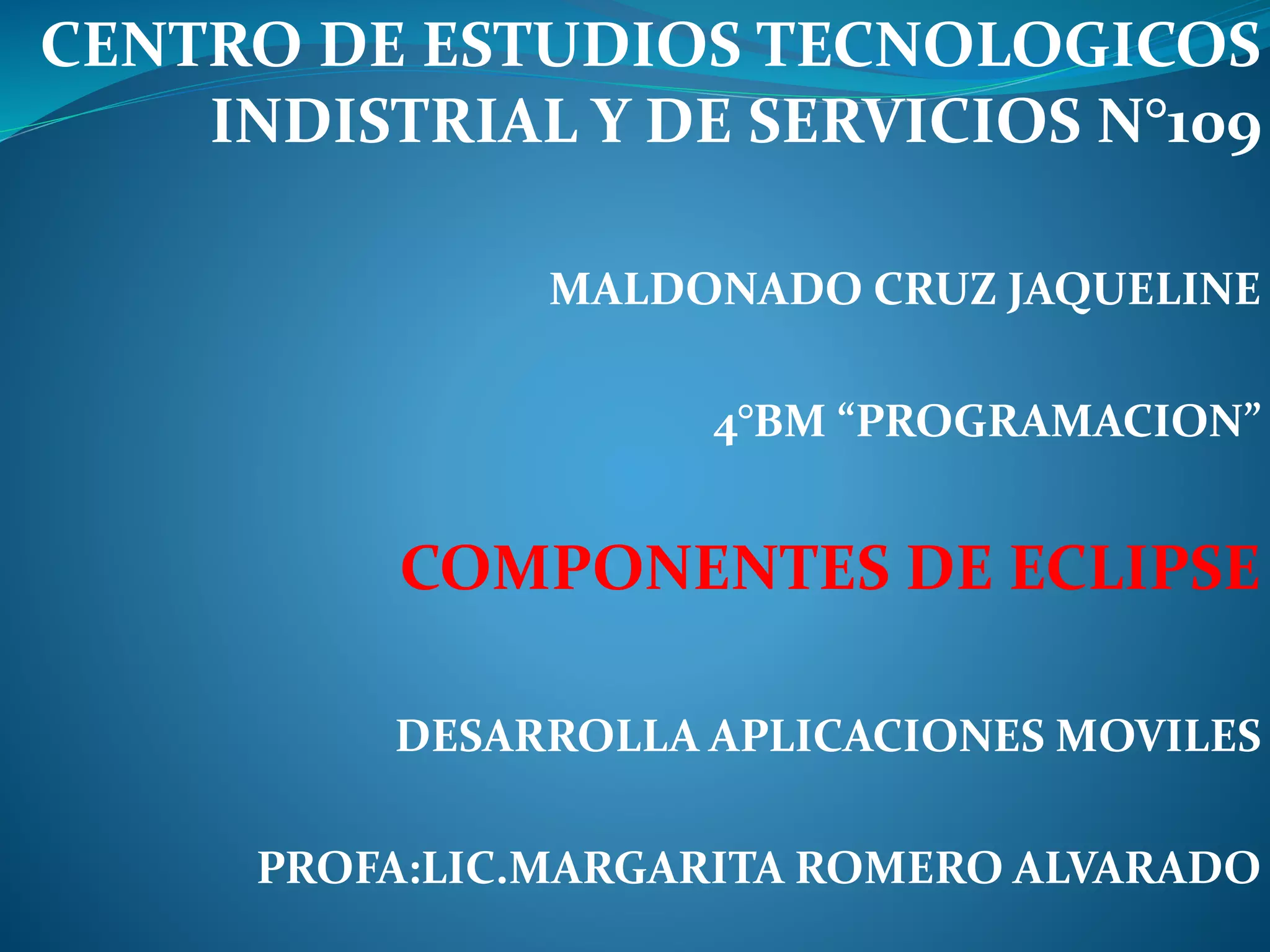 CENTRO DE ESTUDIOS TECNOLOGICOS INDISTRIAL Y DE SERVICIOS N°109

MALDONADO CRUZ JAQUELINE

4°BM “PROGRAMACION”

COMPONENTES DE ECLIPSE

DESARROLLA APLICACIONES MOVILES

PROFA:LIC.MARGARITA ROMERO ALVARADO